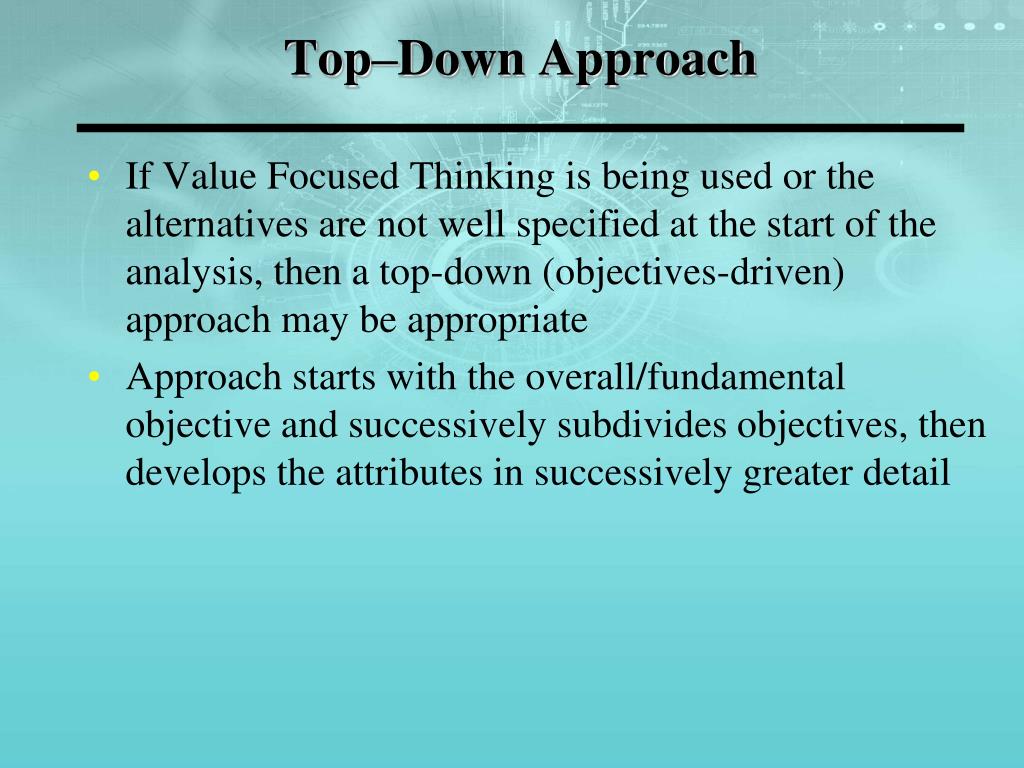 Top–Down Approach

• If Value Focused Thinking is being used or the alternatives are not well specified at the start of the analysis, then a top-down (objectives-driven) approach may be appropriate

• Approach starts with the overall/fundamental objective and successively subdivides objectives, then develops the attributes in successively greater detail